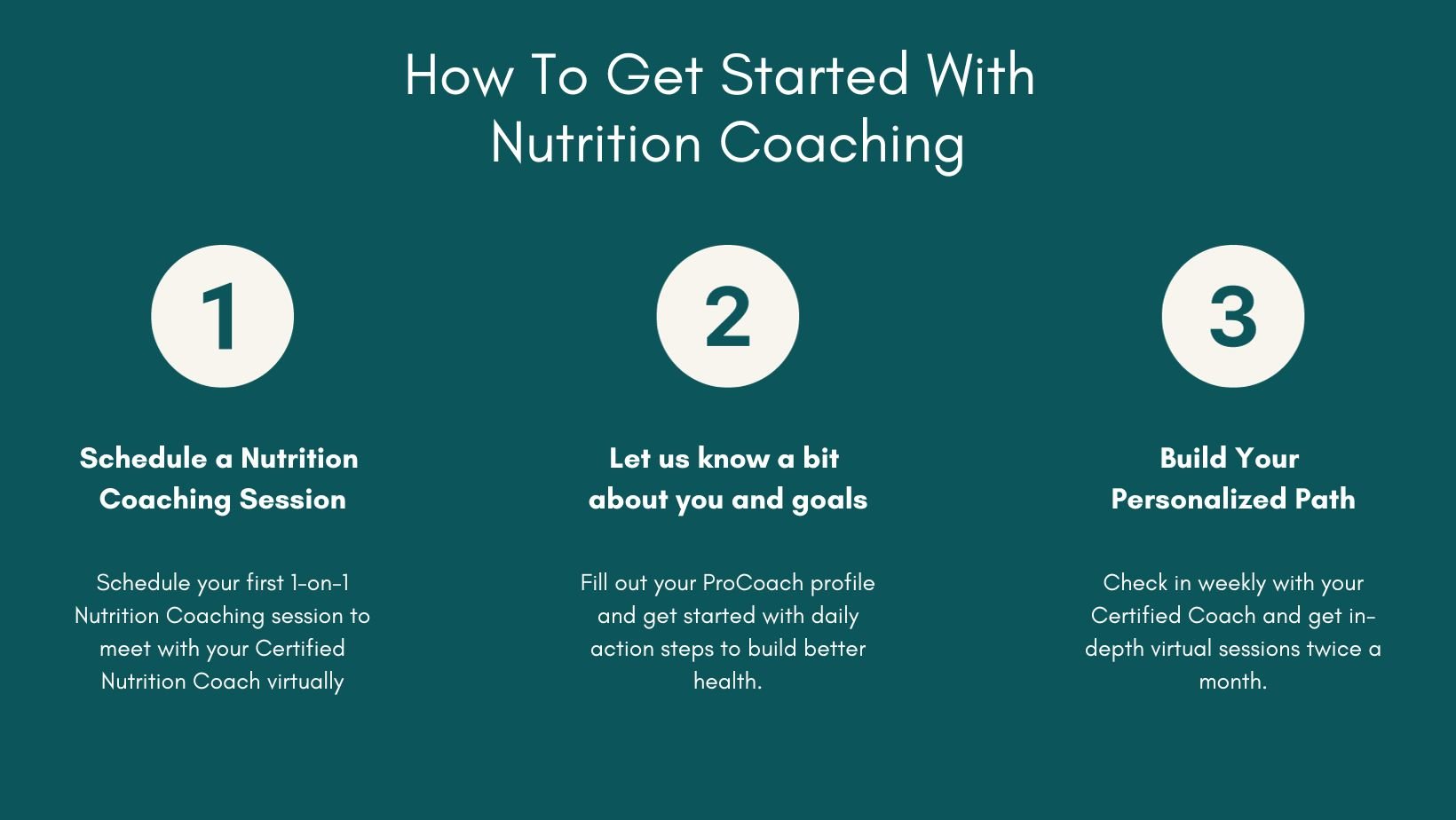 How To Get Started With Nutrition Coaching

1

Schedule a Nutrition Coaching Session

Schedule your first 1-on-1 Nutrition Coaching session to meet with your Certified Nutrition Coach virtually

2

Let us know a bit about you and goals

Fill out your ProCoach profile and get started with daily action steps to build better health.

3

Build Your Personalized Path

Check in weekly with your Certified Coach and get in-depth virtual sessions twice a month.